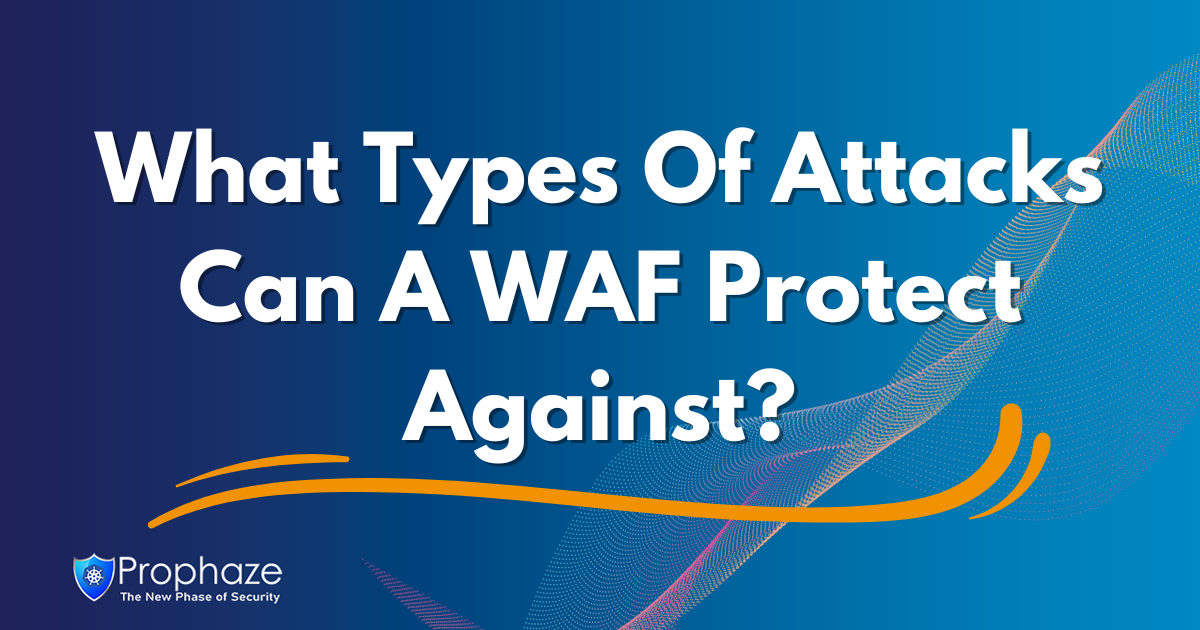 What Types Of Attacks Can A WAF Protect Against?

Prophaze
The New Phase of Security